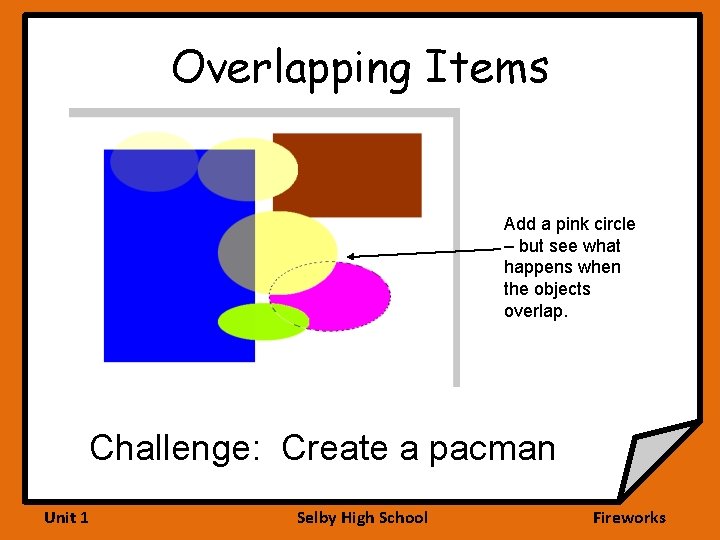 Overlapping Items

Add a pink circle – but see what happens when the objects overlap.

Challenge: Create a pacman

Unit 1

Selby High School

Fireworks